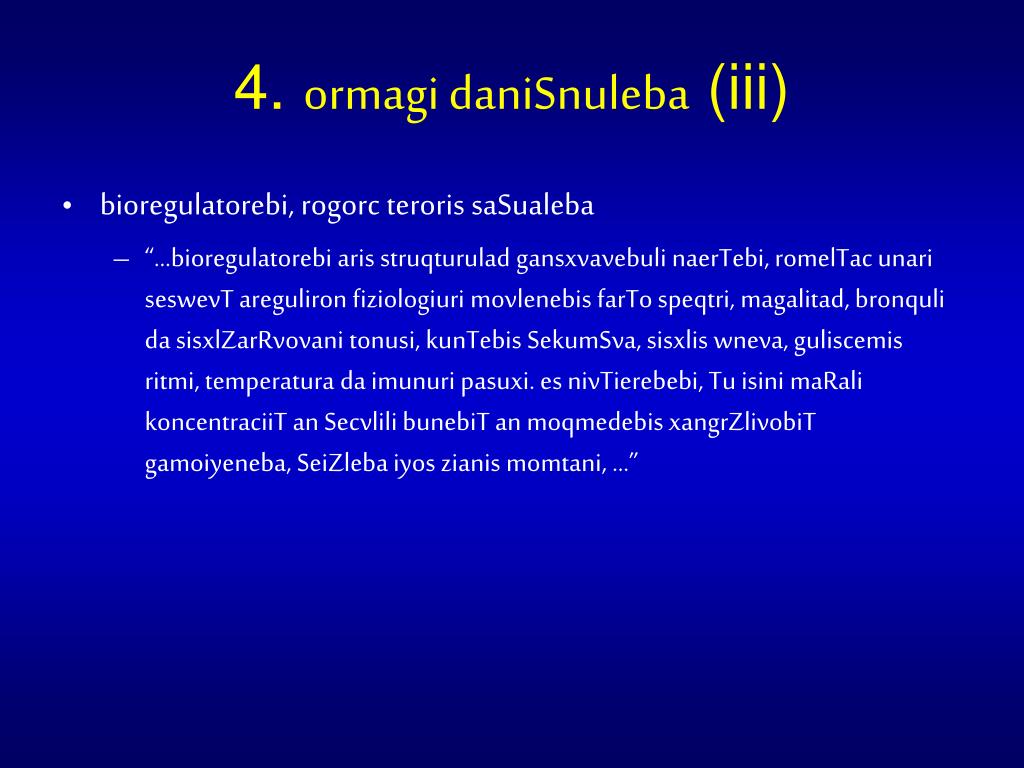 4. ormagi daniSnuleba (iii)

• bioregulatorebi, rogorc teroris saSualeba

– “...bioregulatorebi aris struqturulad gansxvavebuli naerTebi, romelTac unari seswevT areguliron fiziologiuri movlenebis farTo speqtri, magalitad, bronquli da sisxlZarRvovani tonusi, kunTebis SekumSva, sisxlis wneva, guliscemis ritmi, temperatura da imunuri pasuxi. es nivTierebebi, Tu isini maRali koncentraciiT an Secvlili bunebiT an moqmedebis xangrZlivobiT gamoiyeneba, SeiZleba iyos zianis momtani, ...”